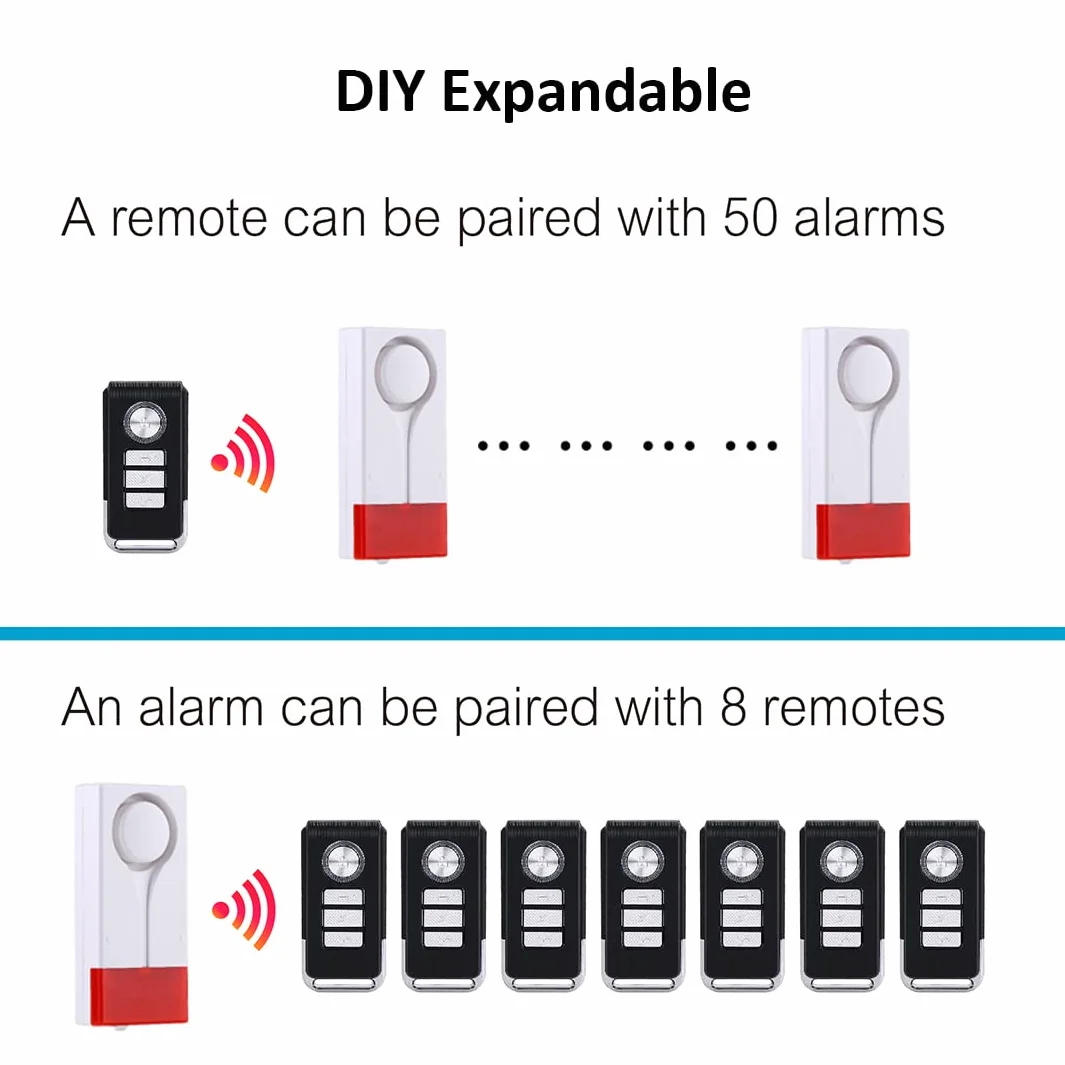 DIY Expandable

A remote can be paired with 50 alarms

... ... ... ...

An alarm can be paired with 8 remotes